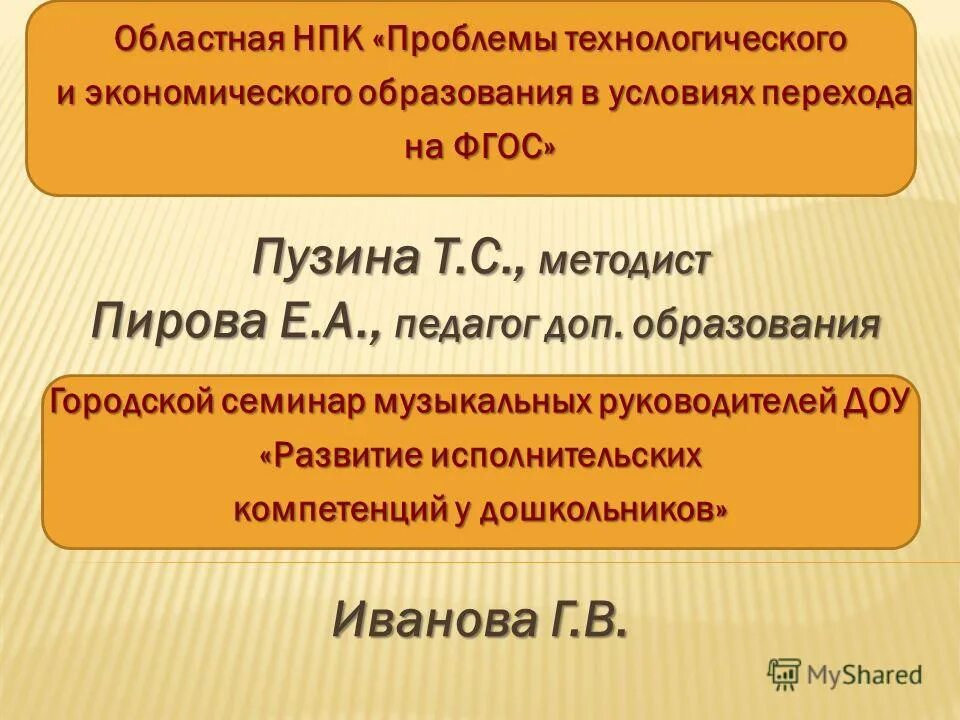 Областная НПК «Проблемы технологического и экономического образования в условиях перехода на ФГОС»

Пузина Т.С., методист
Пирова Е.А., педагог доп. образования

Городской семинар музыкальных руководителей ДОУ «Развитие исполнительских компетенций у дошкольников»

Иванова Г.В.

MyShared